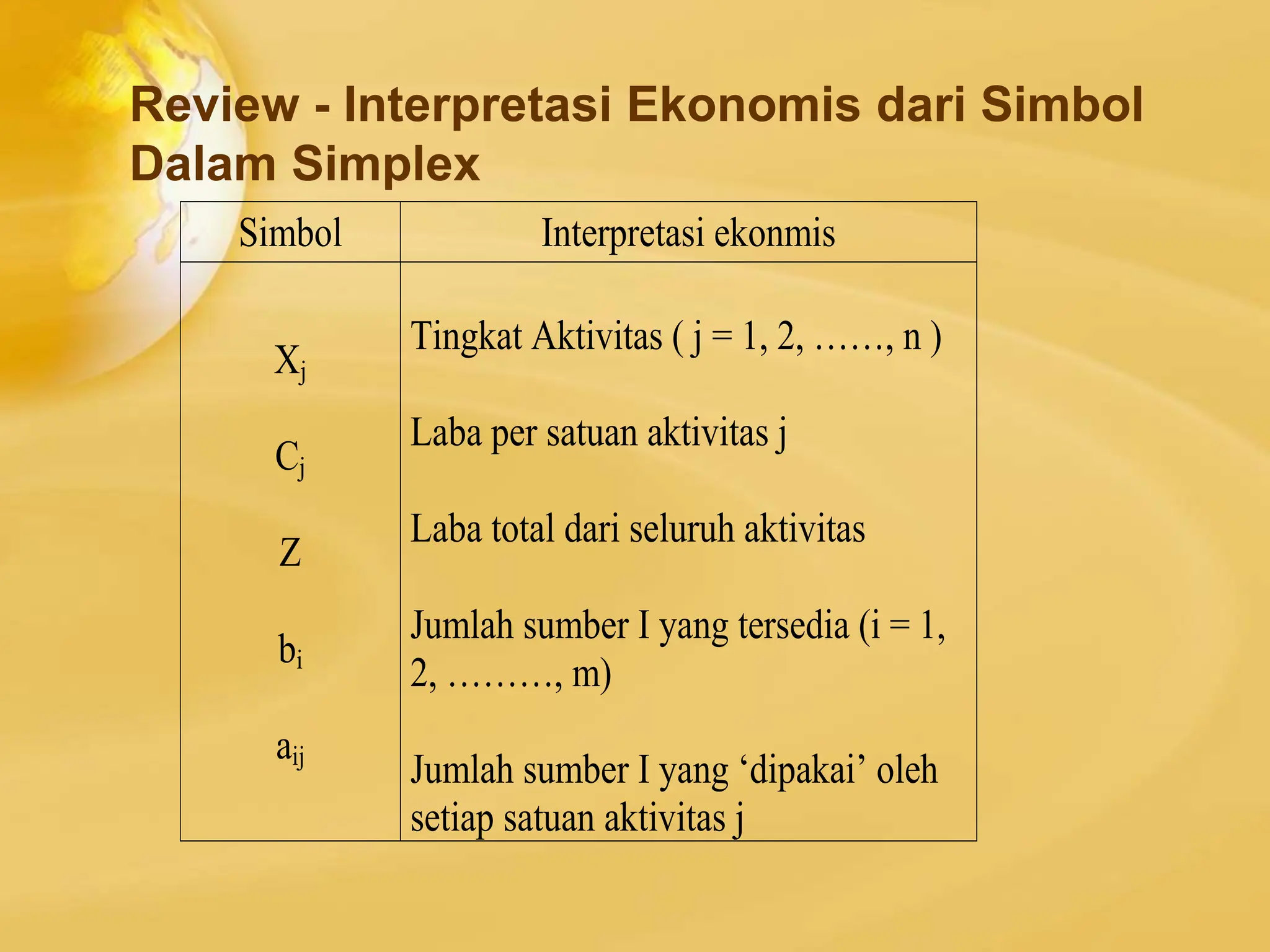 Review - Interpretasi Ekonomis dari Simbol Dalam Simplex

| Simbol | Interpretasi ekonmis |
|---|---|
| $X_j$ | Tingkat Aktivitas ( j = 1, 2, ……, n ) |
| $C_j$ | Laba per satuan aktivitas j |
| Z | Laba total dari seluruh aktivitas |
| $b_i$ | Jumlah sumber I yang tersedia (i = 1, 2, ………, m) |
| $a_{ij}$ | Jumlah sumber I yang ‘dipakai’ oleh setiap satuan aktivitas j |